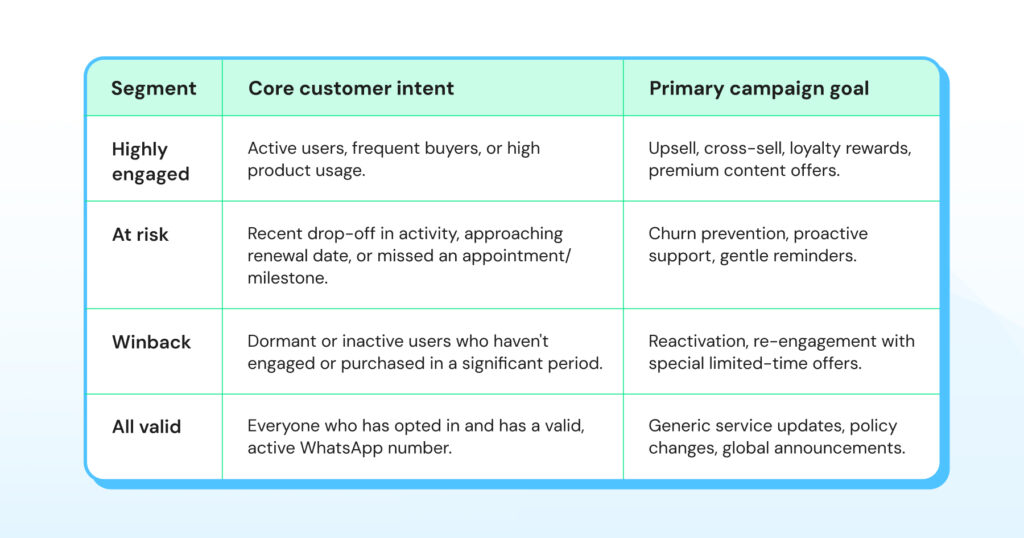 | Segment | Core customer intent | Primary campaign goal |
|---|---|---|
| Highly engaged | Active users, frequent buyers, or high product usage. | Upsell, cross-sell, loyalty rewards, premium content offers. |
| At risk | Recent drop-off in activity, approaching renewal date, or missed an appointment/ milestone. | Churn prevention, proactive support, gentle reminders. |
| Winback | Dormant or inactive users who haven't engaged or purchased in a significant period. | Reactivation, re-engagement with special limited-time offers. |
| All valid | Everyone who has opted in and has a valid, active WhatsApp number. | Generic service updates, policy changes, global announcements. |